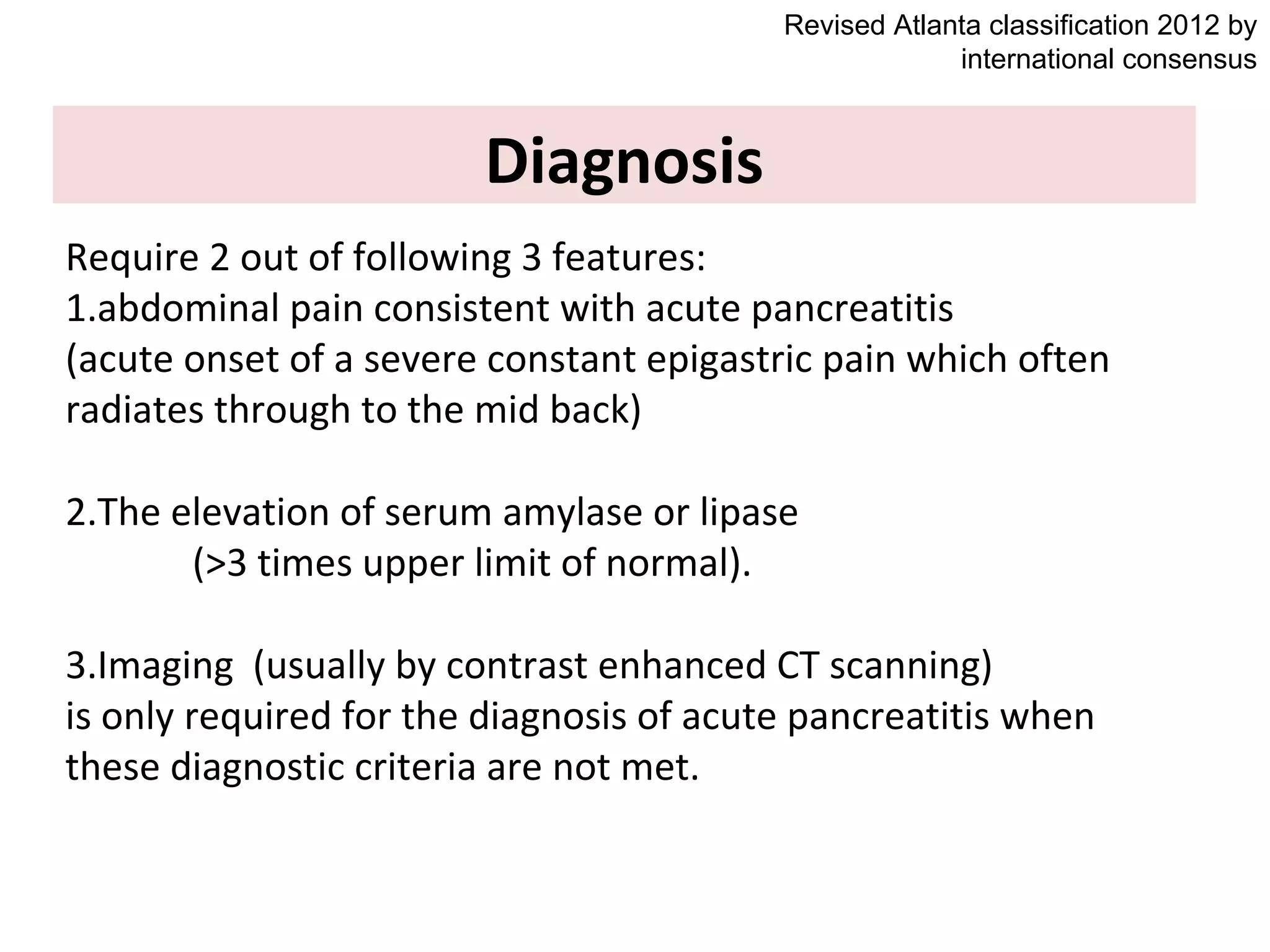 Revised Atlanta classification 2012 by international consensus

Diagnosis

Require 2 out of following 3 features:
1.abdominal pain consistent with acute pancreatitis
(acute onset of a severe constant epigastric pain which often radiates through to the mid back)

2.The elevation of serum amylase or lipase
(>3 times upper limit of normal).

3.Imaging (usually by contrast enhanced CT scanning)
is only required for the diagnosis of acute pancreatitis when these diagnostic criteria are not met.